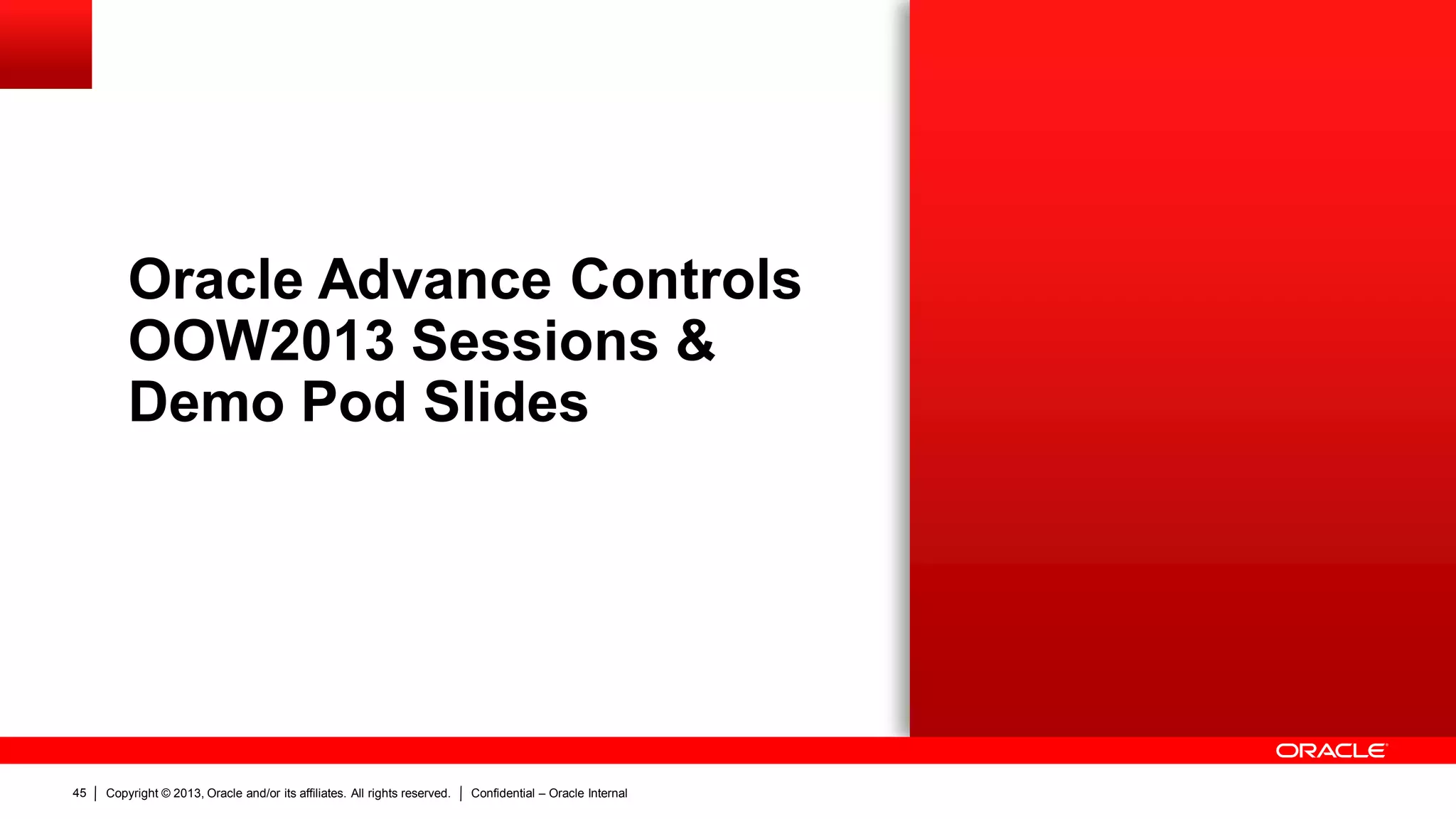 Oracle Advance Controls OOW2013 Sessions & Demo Pod Slides

ORACLE

45 | Copyright © 2013, Oracle and/or its affiliates. All rights reserved. | Confidential – Oracle Internal